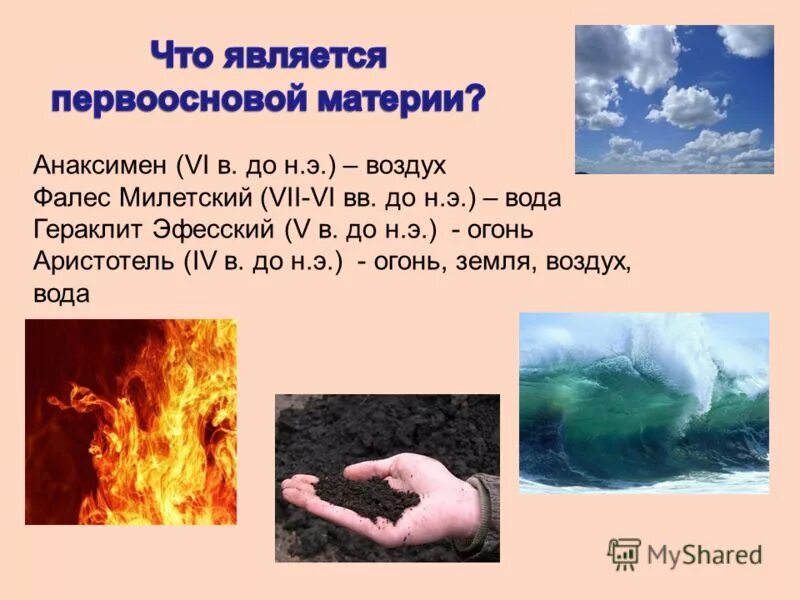 Что является первоосновой материи?

Анаксимен (VI в. до н.э.) – воздух
Фалес Милетский (VII-VI вв. до н.э.) – вода
Гераклит Эфесский (V в. до н.э.) - огонь
Аристотель (IV в. до н.э.) - огонь, земля, воздух, вода

MyShared